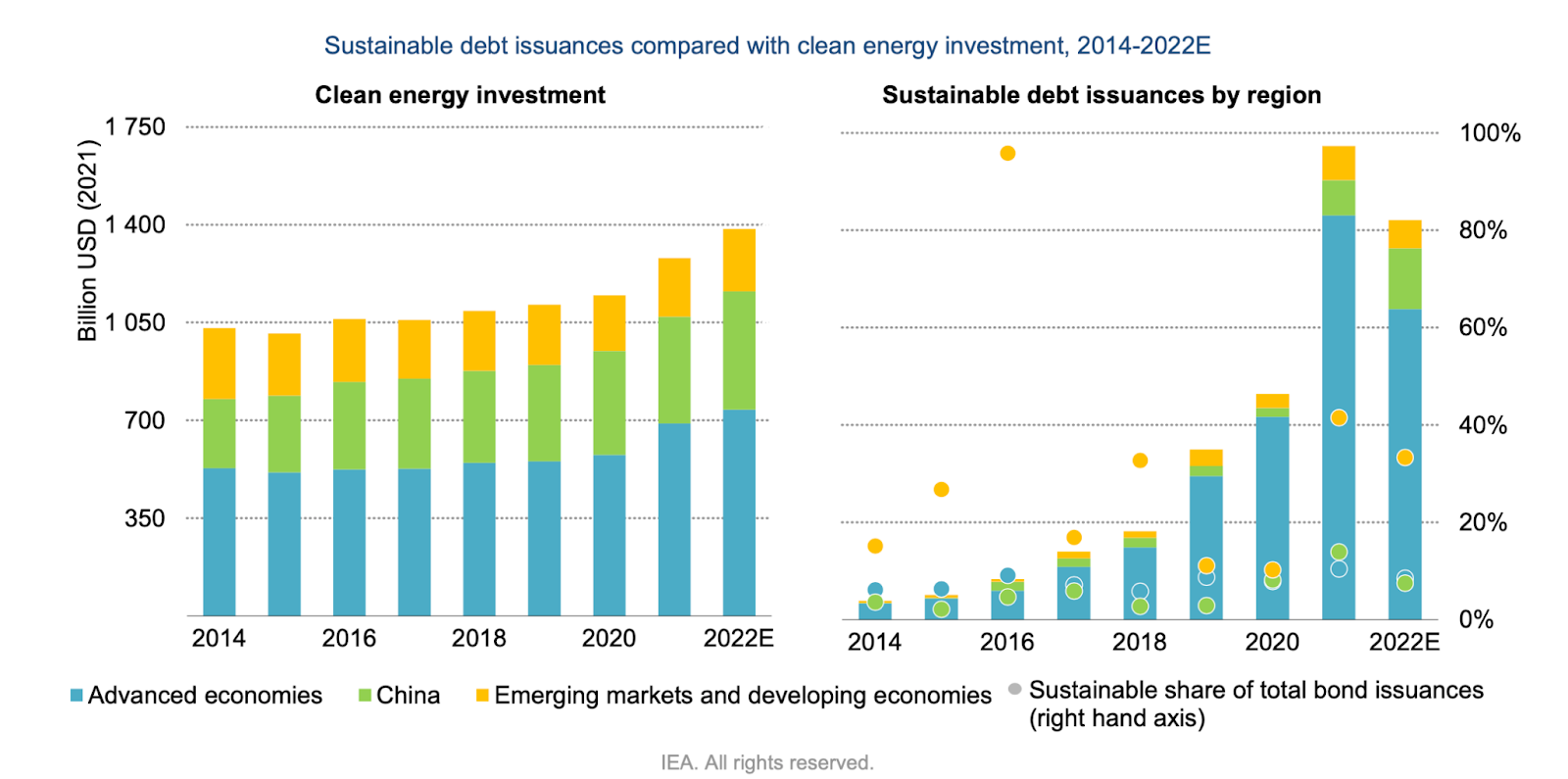 Sustainable debt issuances compared with clean energy investment, 2014-2022E

Clean energy investment

Billion USD (2021)

1 750
1 400
1 050
700
350

2014 2016 2018 2020 2022E

Sustainable debt issuances by region

100%
80%
60%
40%
20%
0%

2014 2016 2018 2020 2022E

Advanced economies China Emerging markets and developing economies Sustainable share of total bond issuances (right hand axis)

IEA. All rights reserved.